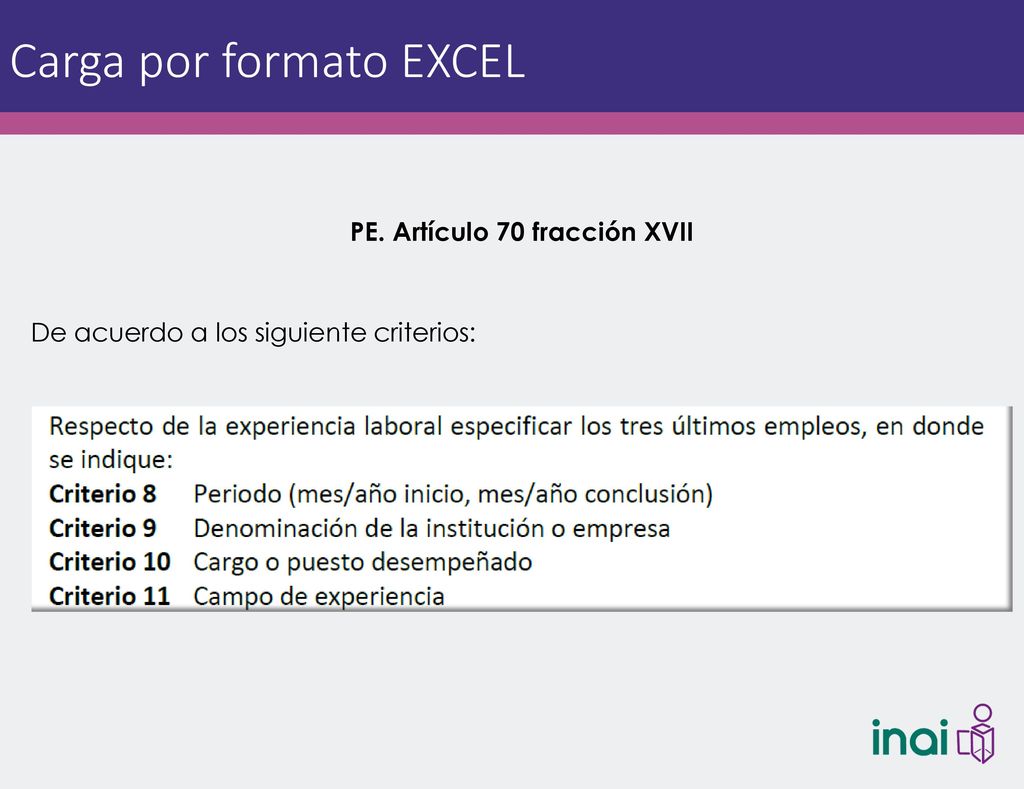 Carga por formato EXCEL

PE. Artículo 70 fracción XVII

De acuerdo a los siguiente criterios:

Respecto de la experiencia laboral especificar los tres últimos empleos, en donde se indique:
Criterio 8 Periodo (mes/año inicio, mes/año conclusión)
Criterio 9 Denominación de la institución o empresa
Criterio 10 Cargo o puesto desempeñado
Criterio 11 Campo de experiencia

inai